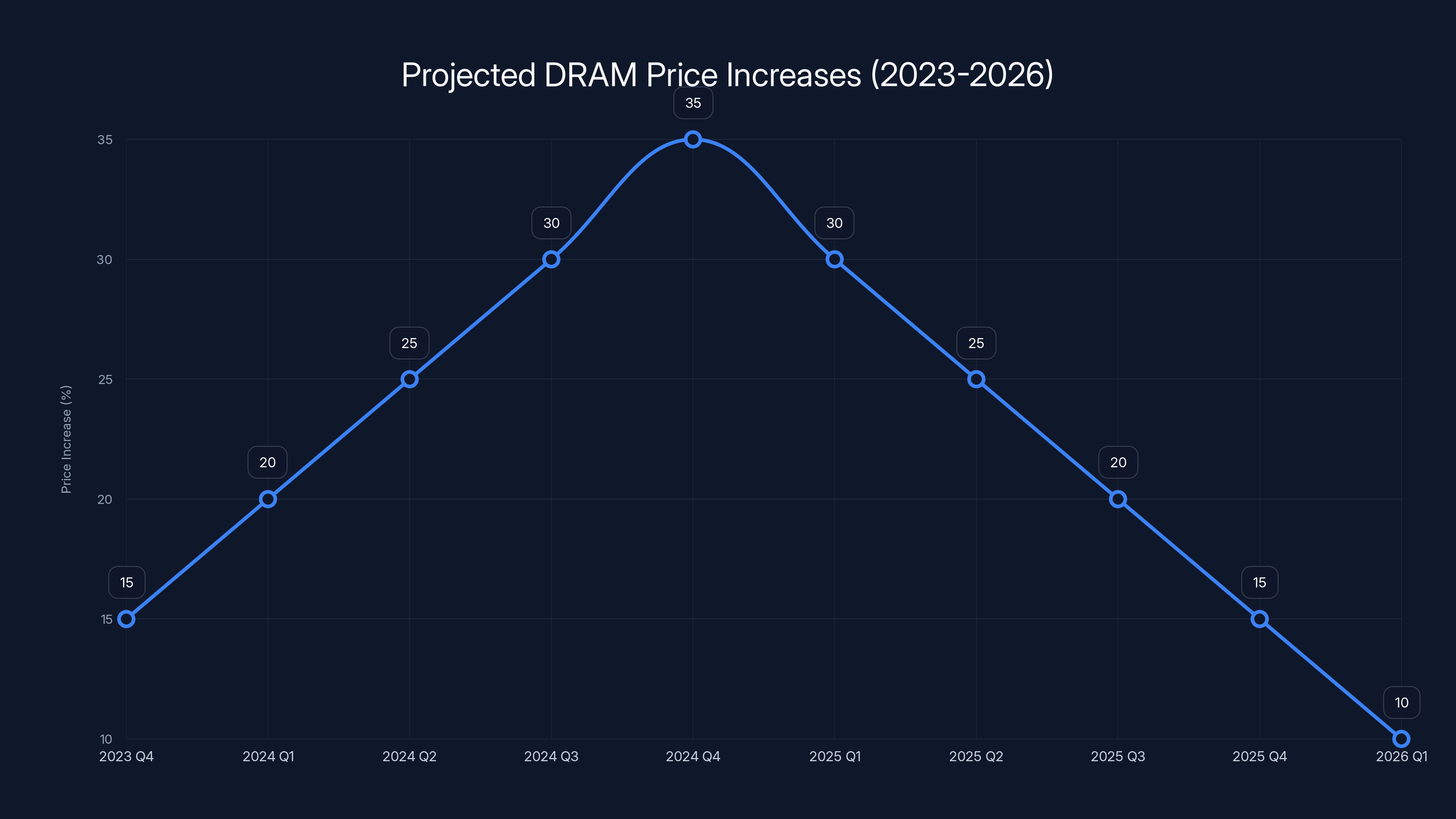 Projected DRAM Price Increases (2023-2026)

Price Increase (%)

35
30
25
20
15
10

15
20
25
30
35
30
25
20
15
10

2023 Q4
2024 Q1
2024 Q2
2024 Q3
2024 Q4
2025 Q1
2025 Q2
2025 Q3
2025 Q4
2026 Q1